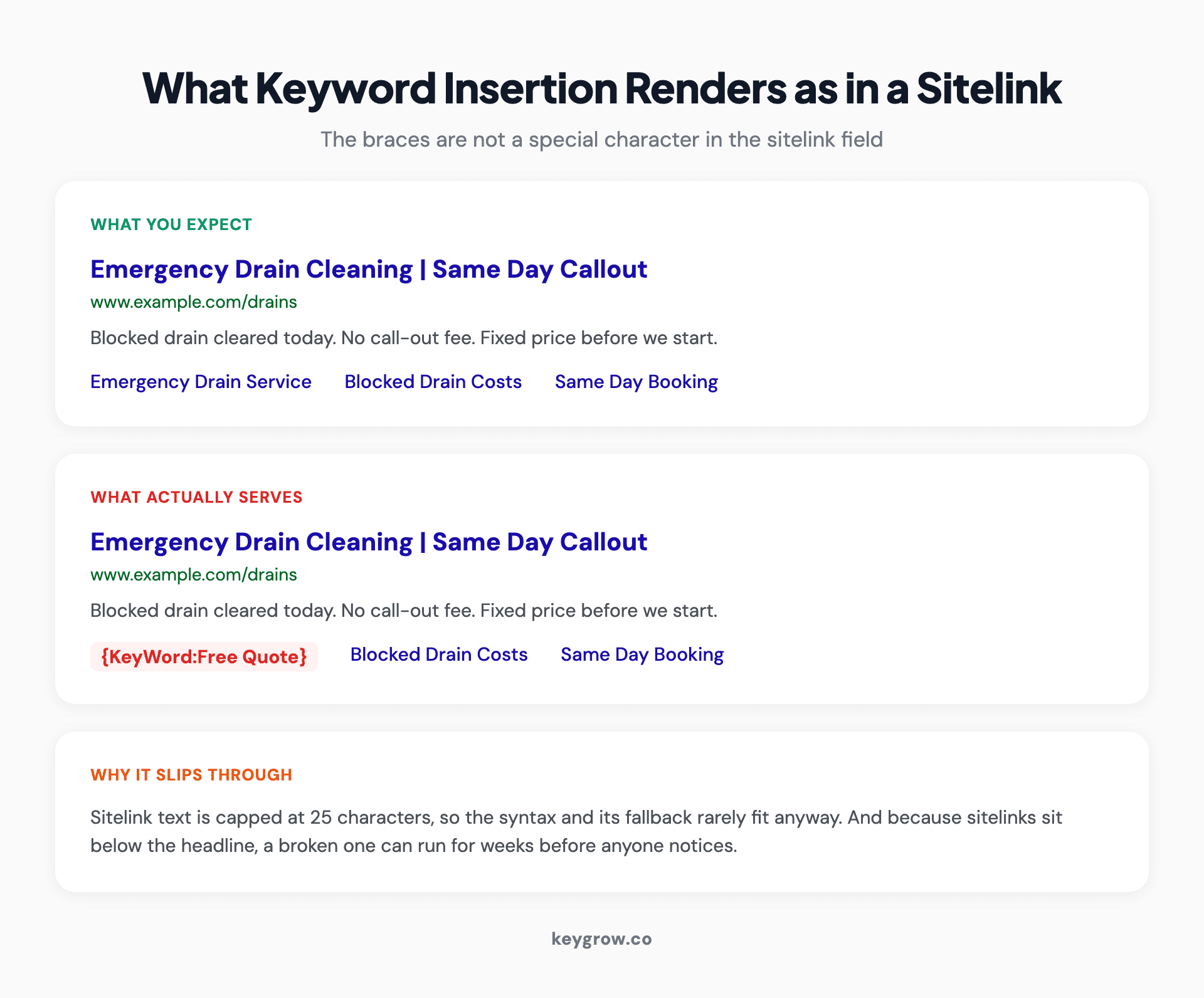 What Keyword Insertion Renders as in a Sitelink

The braces are not a special character in the sitelink field

WHAT YOU EXPECT

Emergency Drain Cleaning | Same Day Callout

www.example.com/drains

Blocked drain cleared today. No call-out fee. Fixed price before we start.

Emergency Drain Service Blocked Drain Costs Same Day Booking

WHAT ACTUALLY SERVES

Emergency Drain Cleaning | Same Day Callout

www.example.com/drains

Blocked drain cleared today. No call-out fee. Fixed price before we start.

{KeyWord:Free Quote} Blocked Drain Costs Same Day Booking

WHY IT SLIPS THROUGH

Sitelink text is capped at 25 characters, so the syntax and its fallback rarely fit anyway. And because sitelinks sit below the headline, a broken one can run for weeks before anyone notices.

keygrow.co